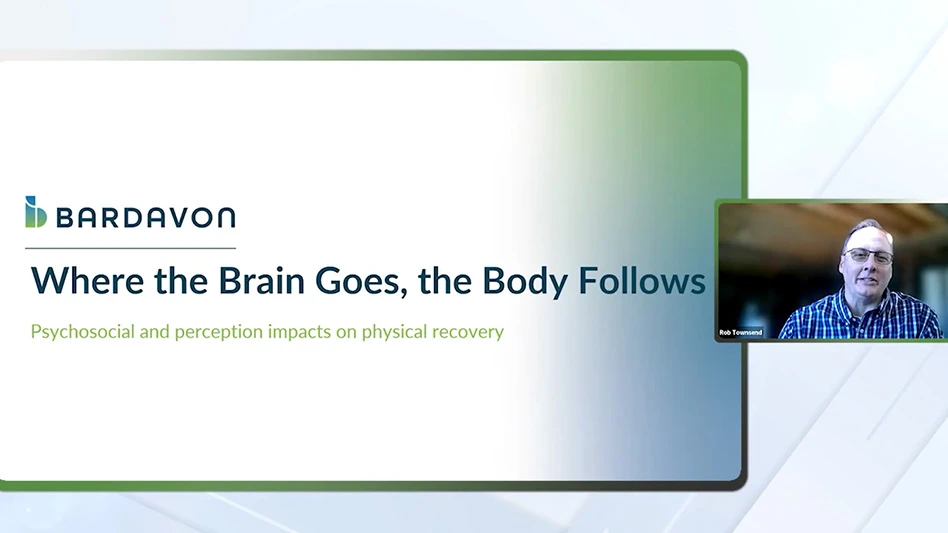 BARDAVON

Where the Brain Goes, the Body Follows

Psychosocial and perception impacts on physical recovery

Rob Townsend